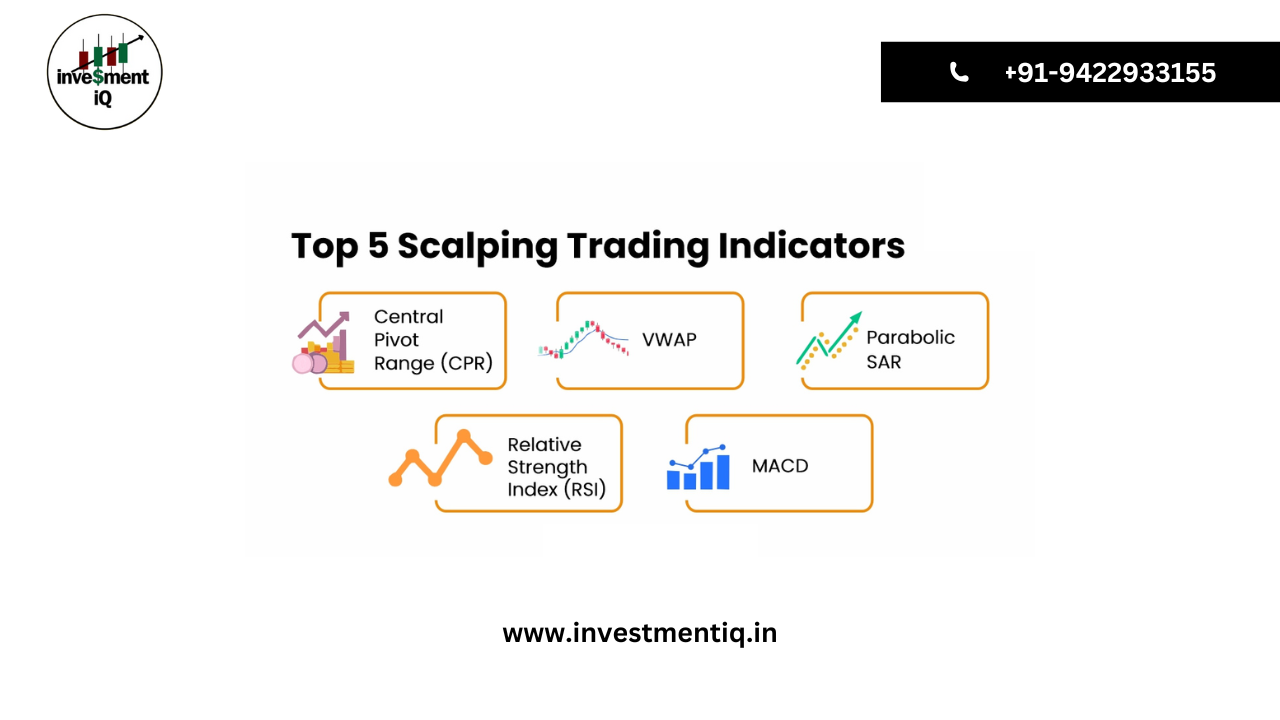 inve$ment iQ

+91-9422933155

Top 5 Scalping Trading Indicators

Central Pivot Range (CPR)

VWAP

Parabolic SAR

Relative Strength Index (RSI)

MACD

www.investmentiq.in